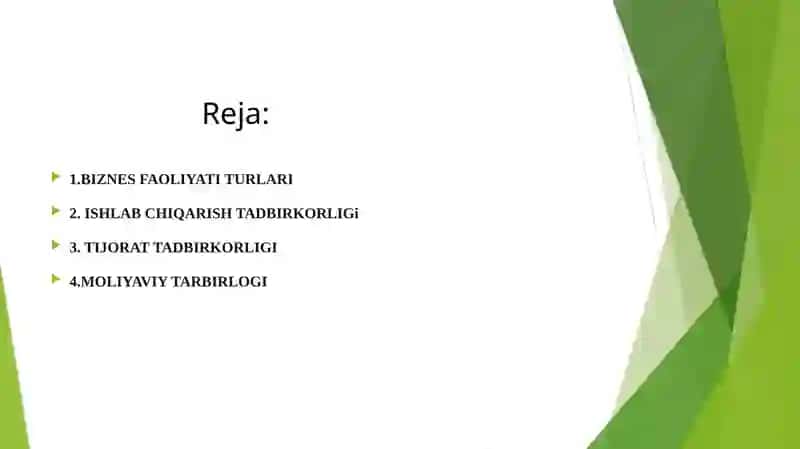 Reja:

1.BIZNES FAOLIYATI TURLARI

2. ISHLAB CHIQARISH TADBIRKORLIGi

3. TIJORAT TADBIRKORLIGI

4.MOLIYAVIY TARBIRLOGI